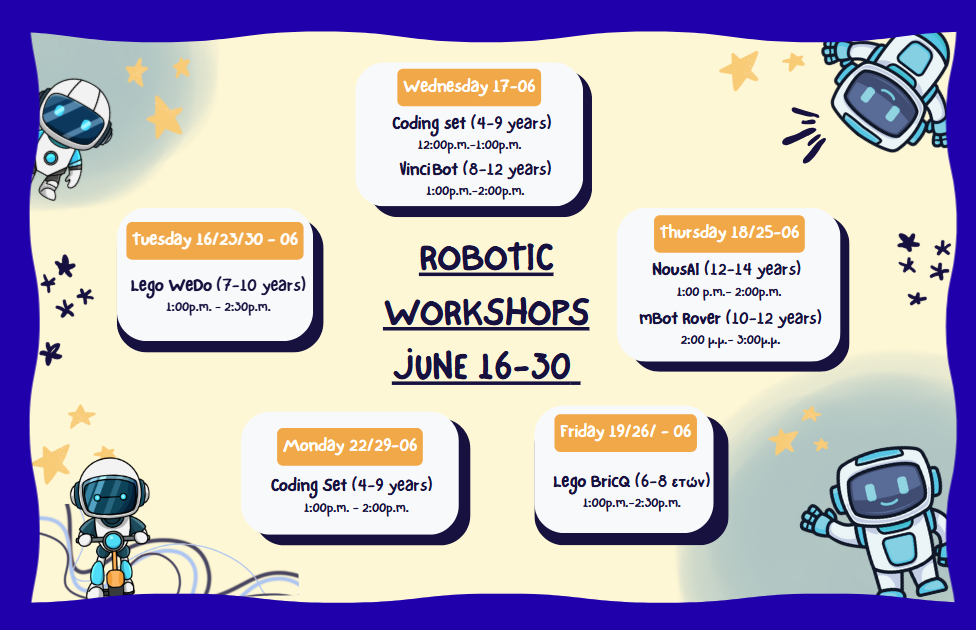 Wednesday 17-06

Coding set (4-9 years)
12:00p.m.-1:00p.m.

VinciBot (8-12 years)
1:00p.m.-2:00p.m.

Tuesday 16/23/30 - 06

Lego WeDo (7-10 years)
1:00p.m. - 2:30p.m.

ROBOTIC WORKSHOPS JUNE 16-30

Thursday 18/25-06

NousAI (12-14 years)
1:00 p.m.- 2:00p.m.

mBot Rover (10-12 years)
2:00 μ.μ.- 3:00μ.μ.

Monday 22/29-06

Coding Set (4-9 years)
1:00p.m. - 2:00p.m.

Friday 19/26/ - 06

Lego BricQ (6-8 ετών)
1:00p.m.-2:30p.m.